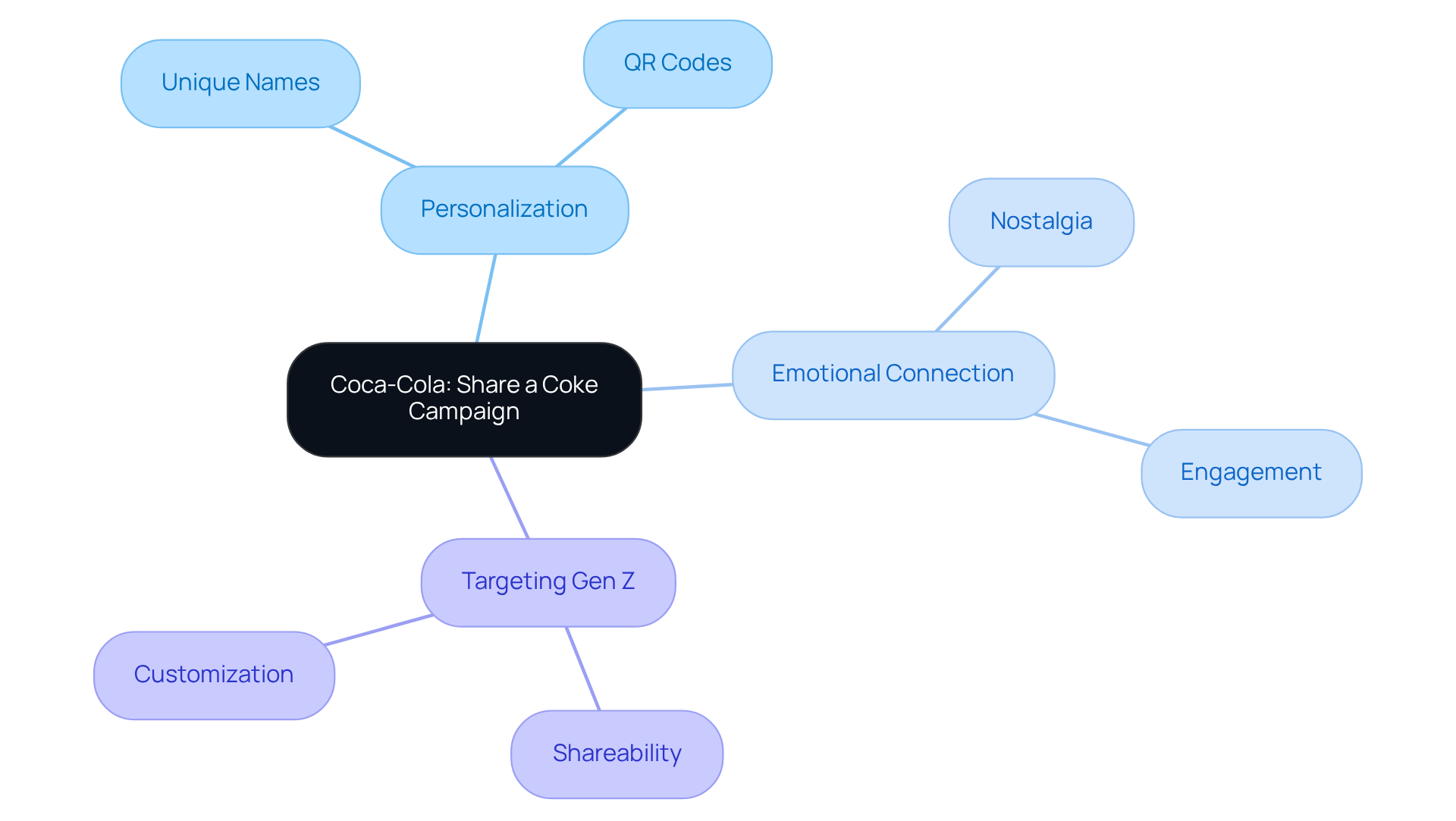 Coca-Cola: Share a Coke Campaign

Personalization

Unique Names

QR Codes

Emotional Connection

Nostalgia

Engagement

Targeting Gen Z

Customization

Shareability